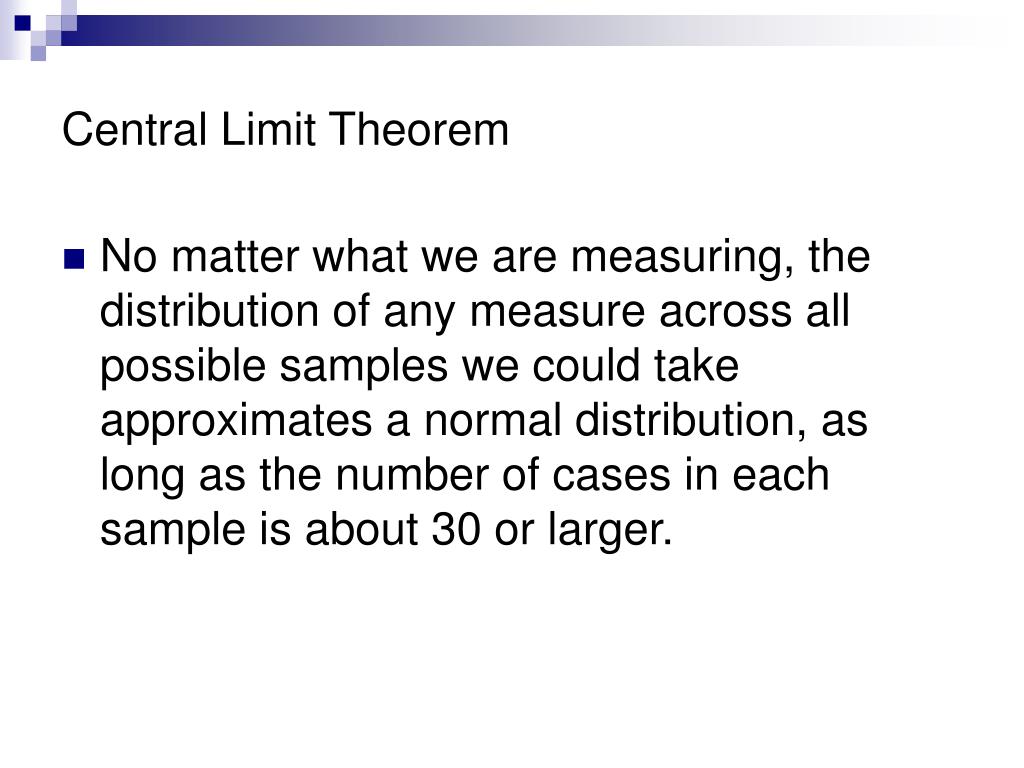 Central Limit Theorem

No matter what we are measuring, the distribution of any measure across all possible samples we could take approximates a normal distribution, as long as the number of cases in each sample is about 30 or larger.